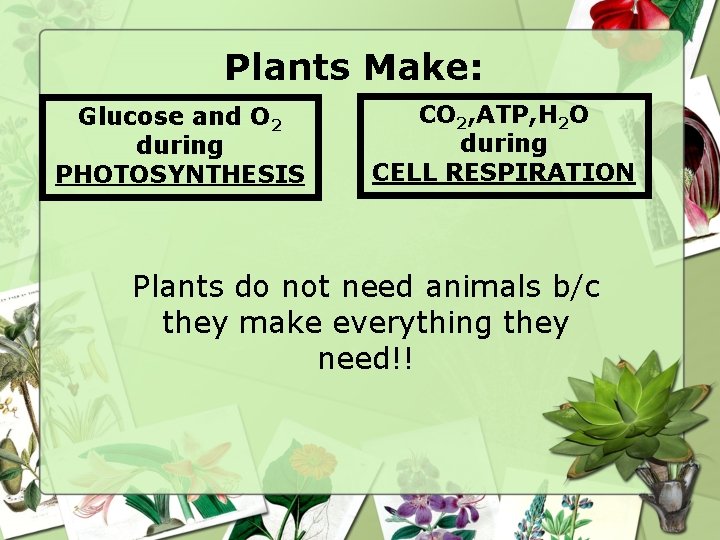 Plants Make:

Glucose and $O_2$ during PHOTOSYNTHESIS

$CO_2$,ATP,$H_2O$ during CELL RESPIRATION

Plants do not need animals b/c they make everything they need!!